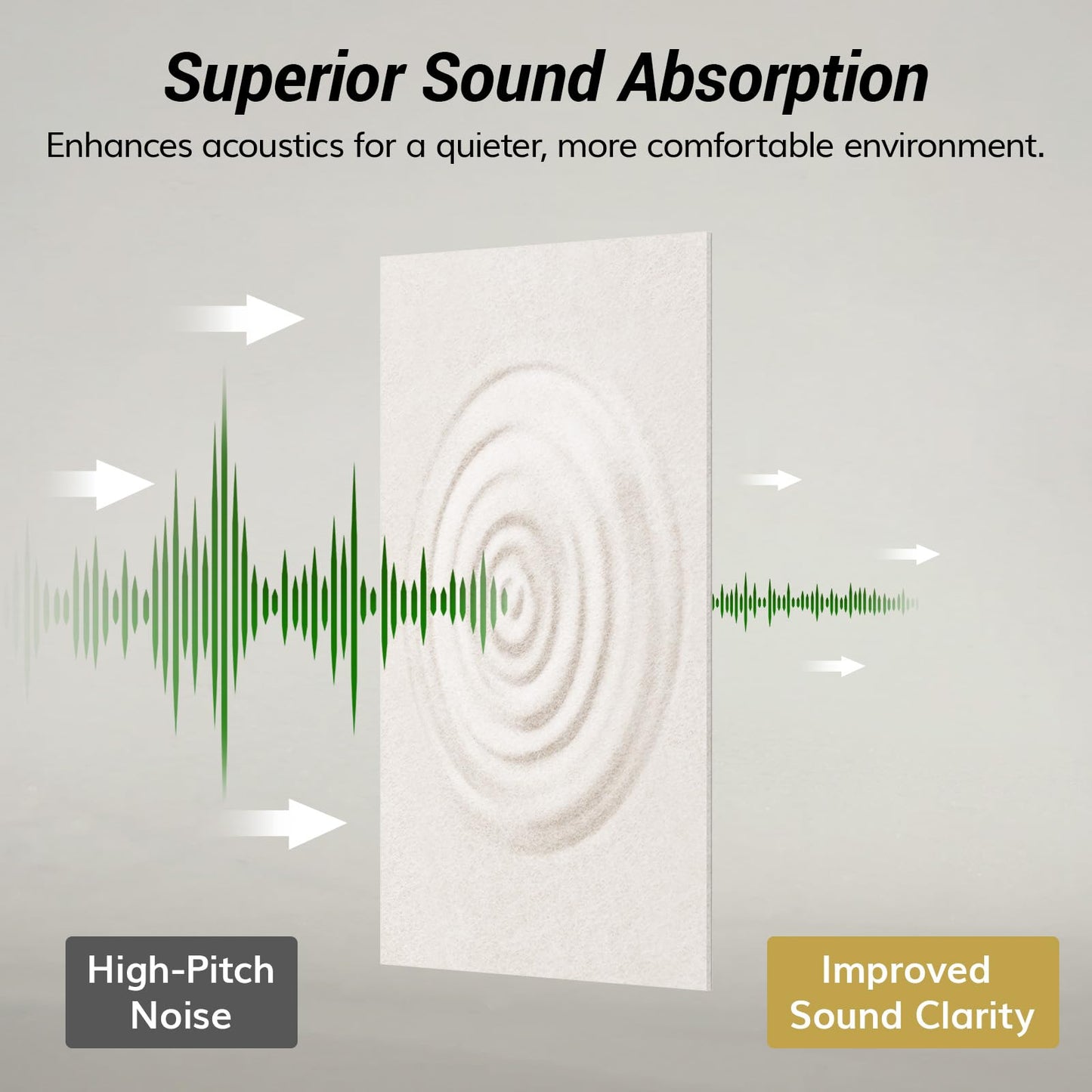 Superior Sound Absorption

Enhances acoustics for a quieter, more comfortable environment.

High-Pitch Noise

Improved Sound Clarity